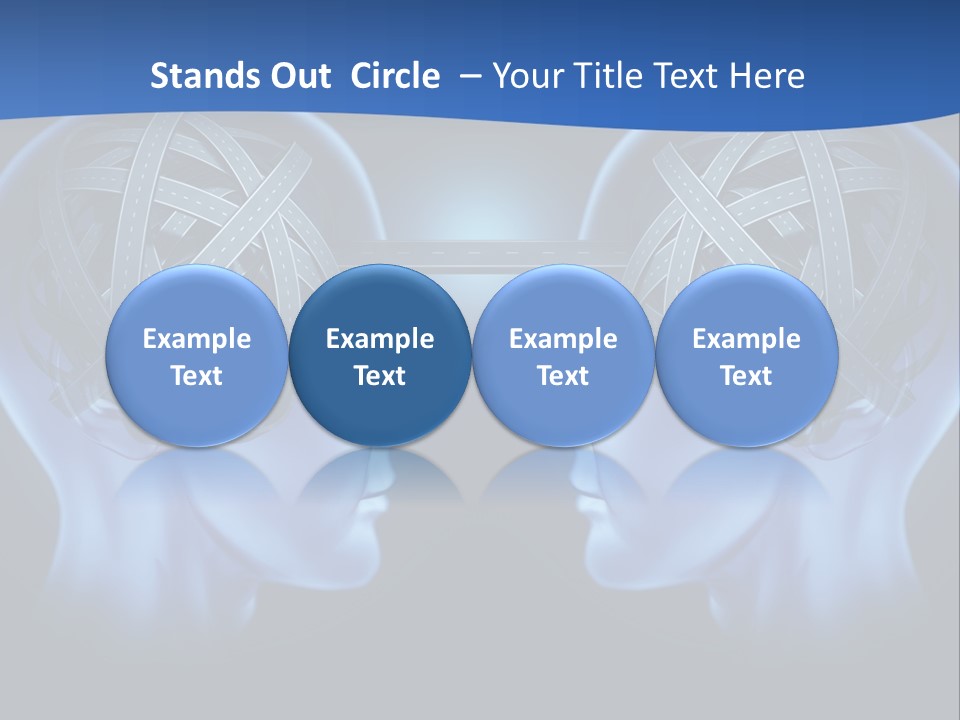 Stands Out Circle – Your Title Text Here

Example Text

Example Text

Example Text

Example Text